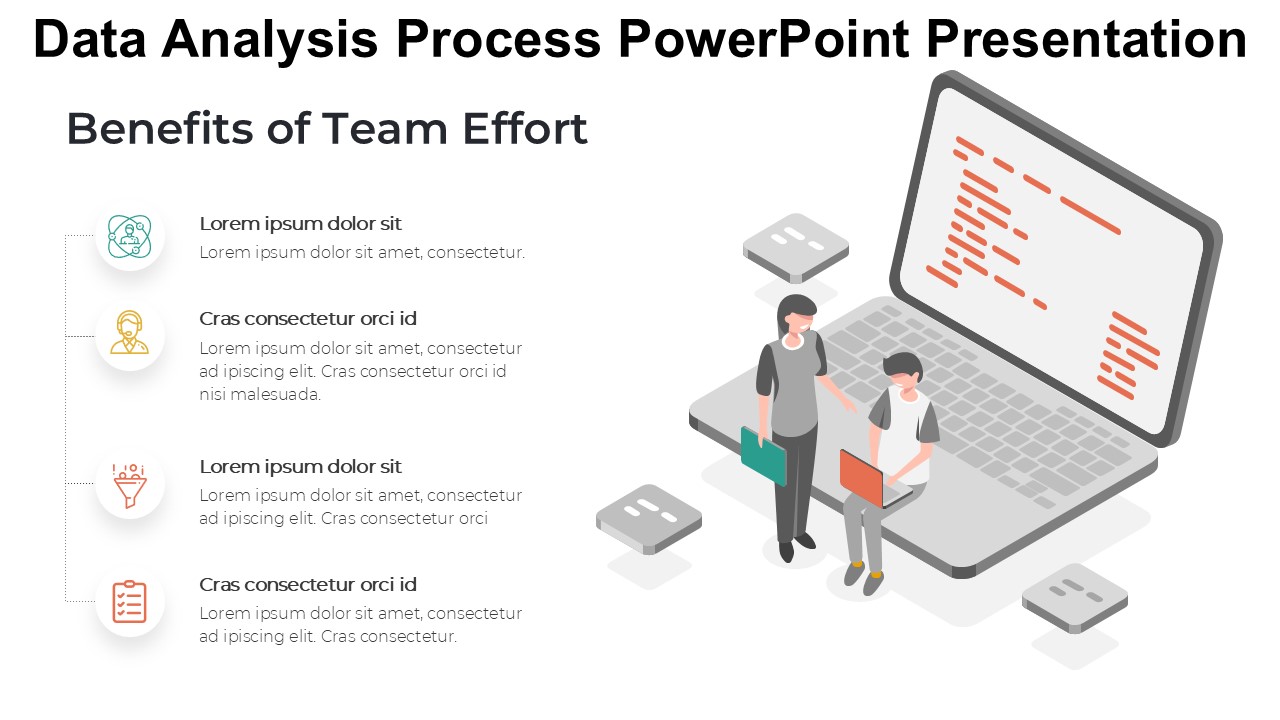 Data Analysis Process PowerPoint Presentation

Benefits of Team Effort

Lorem ipsum dolor sit
Lorem ipsum dolor sit amet, consectetur.

Cras consectetur orci id
Lorem ipsum dolor sit amet, consectetur ad ipiscing elit. Cras consectetur orci id nisi malesuada.

Lorem ipsum dolor sit
Lorem ipsum dolor sit amet, consectetur ad ipiscing elit. Cras consectetur orci

Cras consectetur orci id
Lorem ipsum dolor sit amet, consectetur ad ipiscing elit. Cras consectetur.